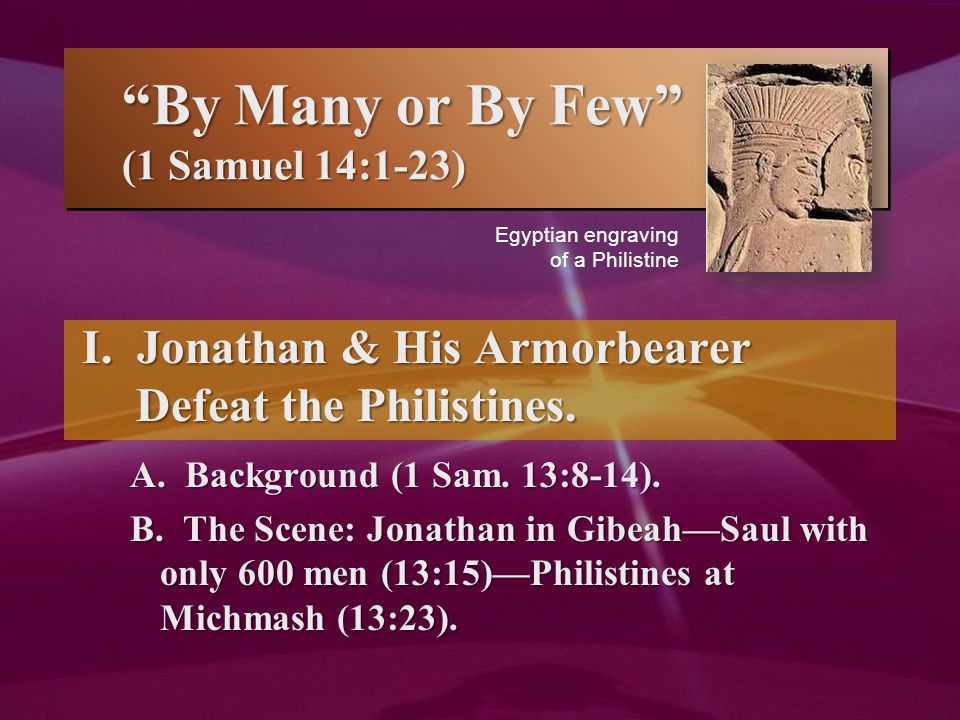 “By Many or By Few”
(1 Samuel 14:1-23)

Egyptian engraving of a Philistine

I. Jonathan & His Armorbearer Defeat the Philistines.

A. Background (1 Sam. 13:8-14).

B. The Scene: Jonathan in Gibeah—Saul with only 600 men (13:15)—Philistines at Michmash (13:23).